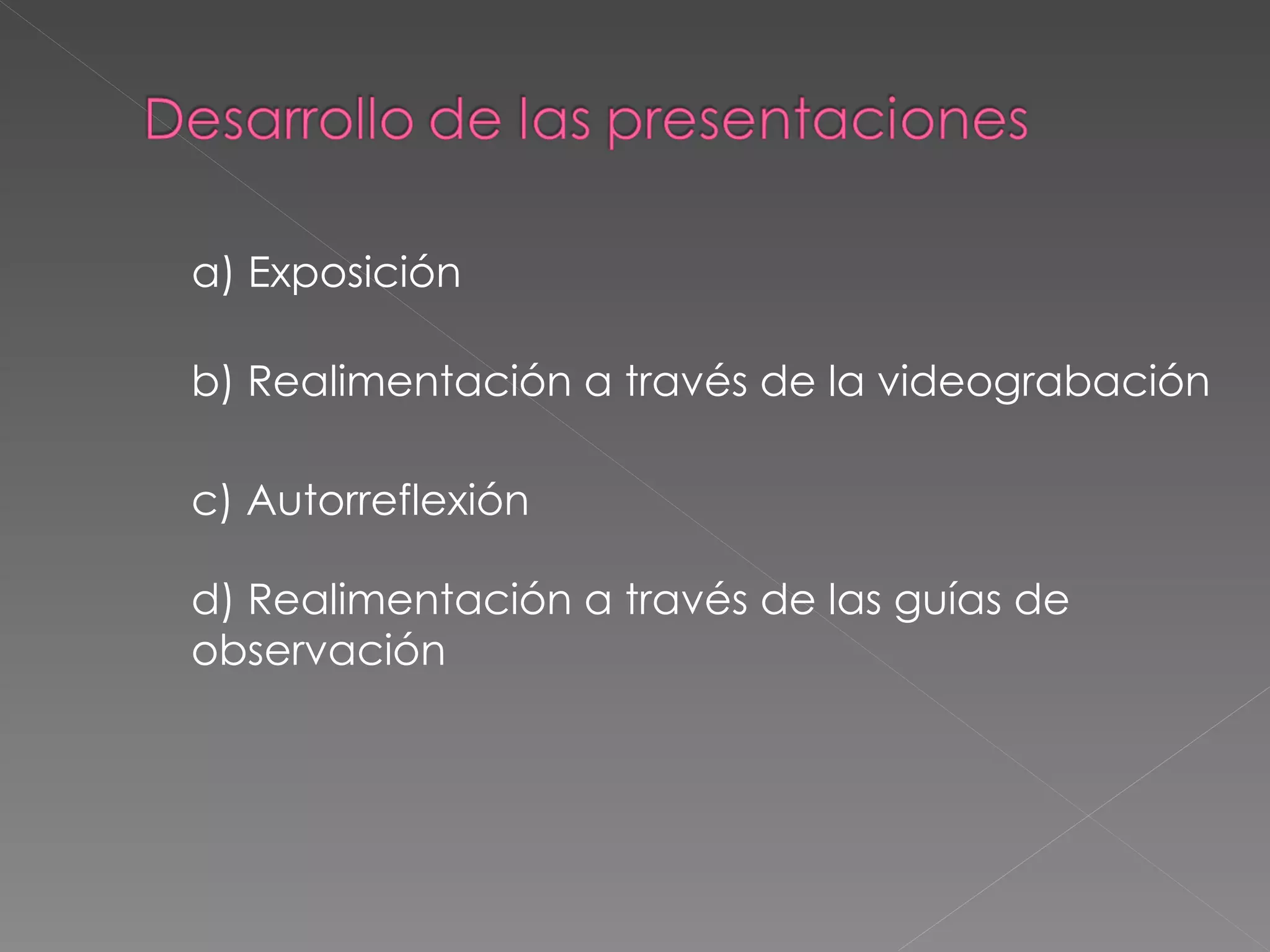 Desarrollo de las presentaciones

a) Exposición

b) Realimentación a través de la videograbación

c) Autorreflexión

d) Realimentación a través de las guías de observación